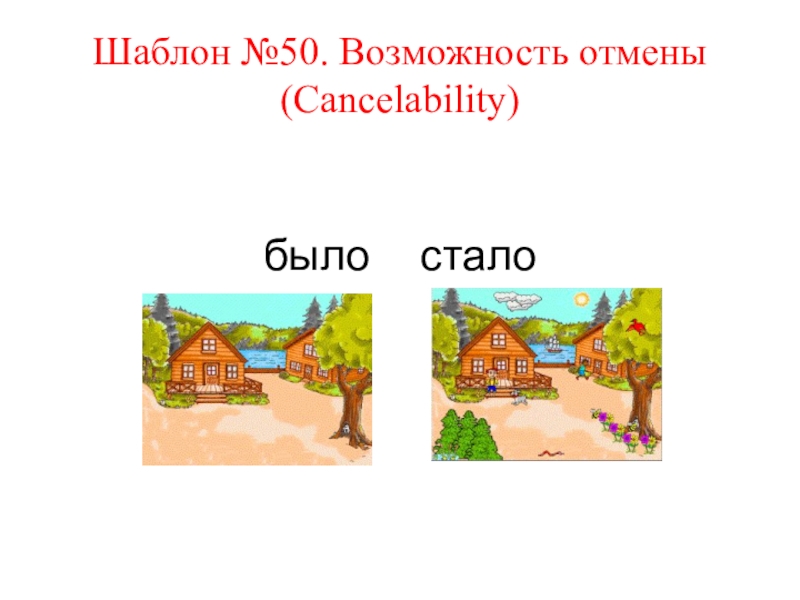 Шаблон №50. Возможность отмены (Cancelability)

было стало